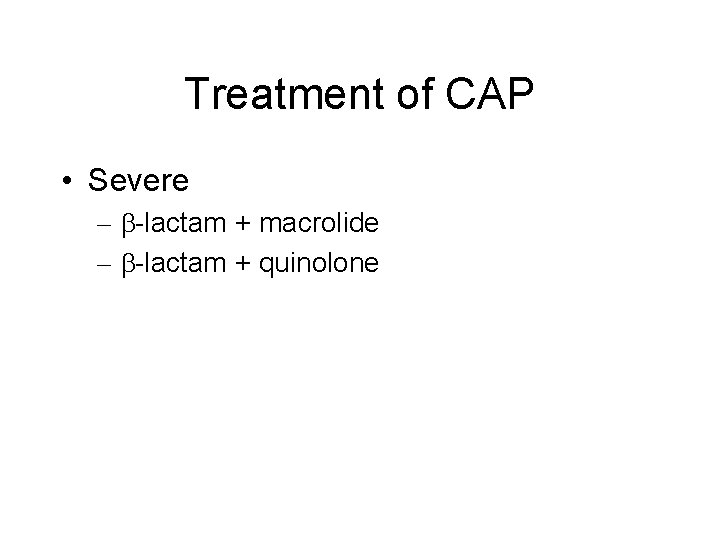 Treatment of CAP

• Severe
– β-lactam + macrolide
– β-lactam + quinolone